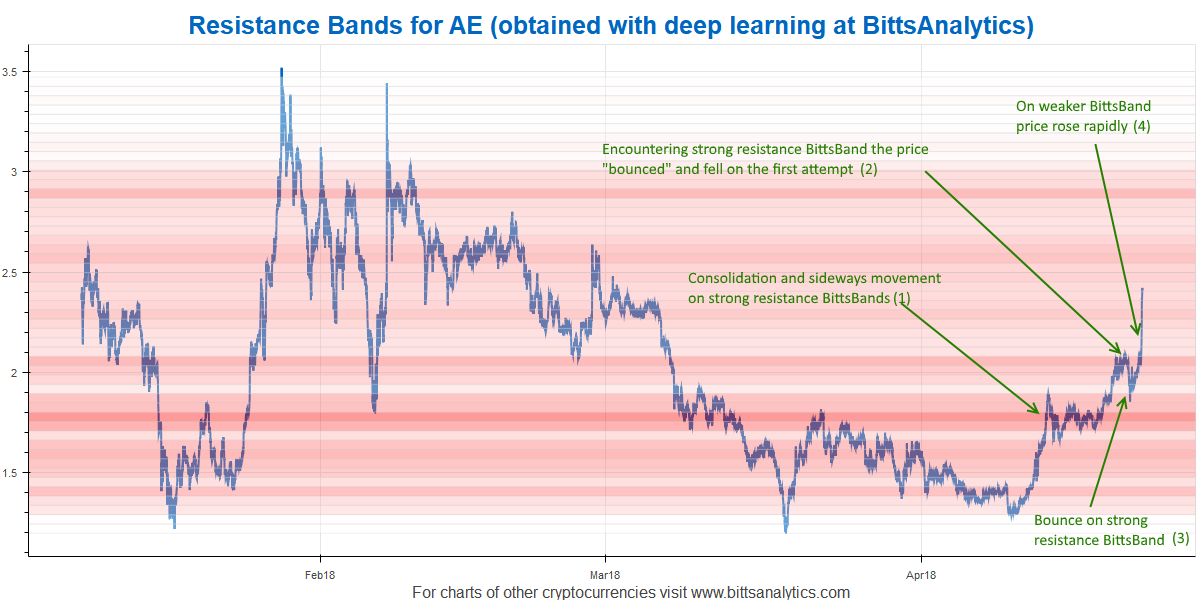 Resistance Bands for AE (obtained with deep learning at BittsAnalytics)

3.5
3
2.5
2
1.5

On weaker BittsBand price rose rapidly (4)

Encountering strong resistance BittsBand the price "bounced" and fell on the first attempt (2)

Consolidation and sideways movement on strong resistance BittsBands (1)

Bounce on strong resistance BittsBand (3)

Feb18
Mar18
Apr18

For charts of other cryptocurrencies visit www.bittsanalytics.com